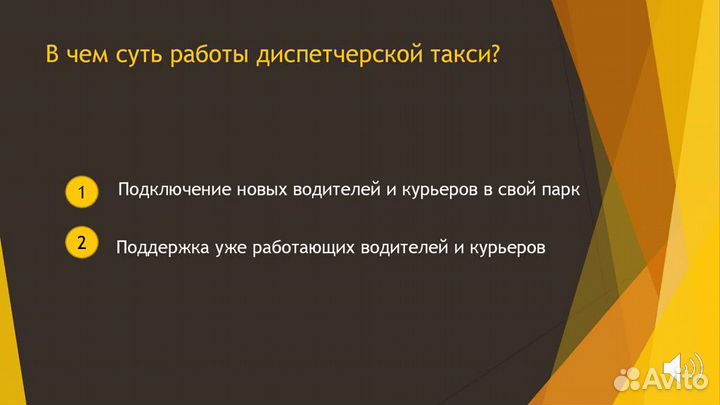 В чем суть работы диспетчерской такси?

1 Подключение новых водителей и курьеров в свой парк

2 Поддержка уже работающих водителей и курьеров

Avito